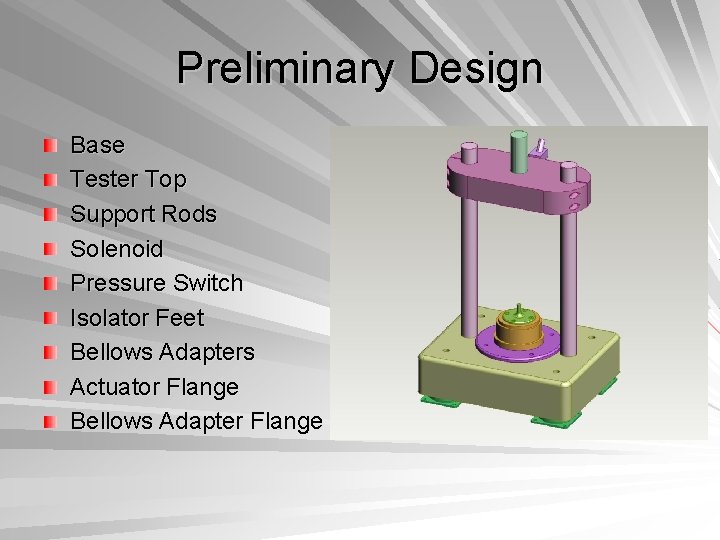 Preliminary Design

Base
Tester Top
Support Rods
Solenoid
Pressure Switch
Isolator Feet
Bellows Adapters
Actuator Flange
Bellows Adapter Flange